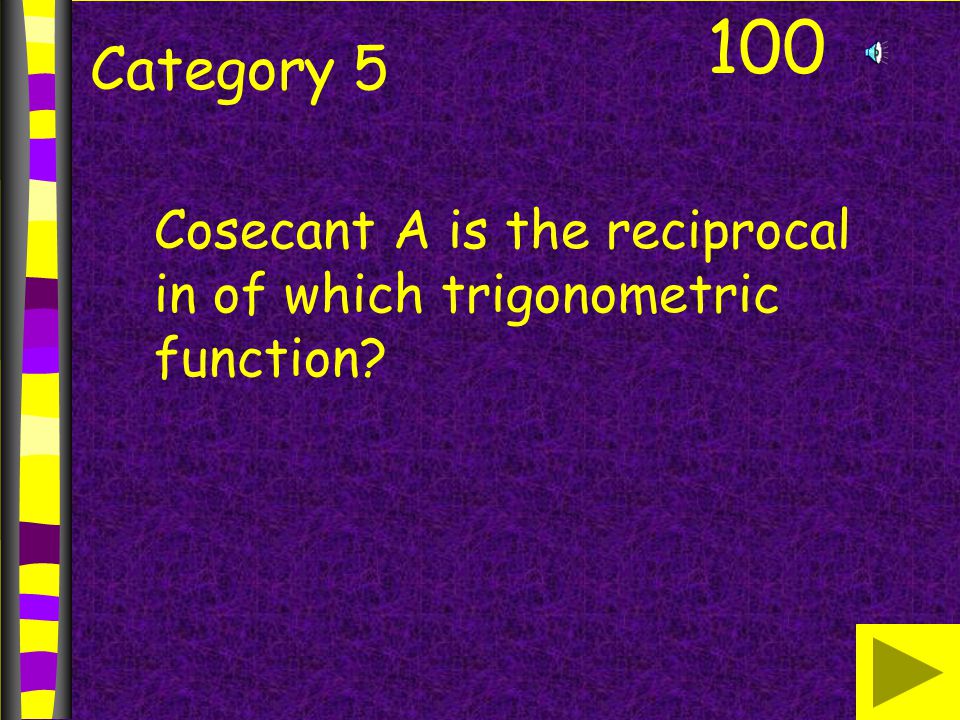 Category 5

100

Cosecant A is the reciprocal in of which trigonometric function?